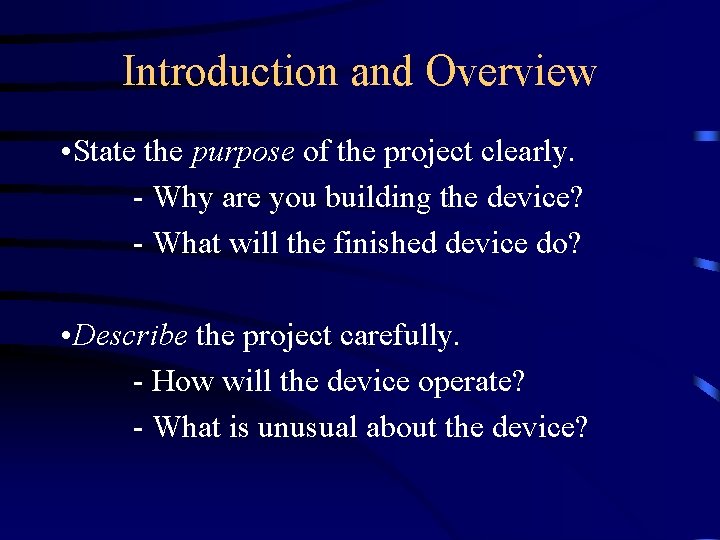 Introduction and Overview

•State the purpose of the project clearly.
- Why are you building the device?
- What will the finished device do?

•Describe the project carefully.
- How will the device operate?
- What is unusual about the device?